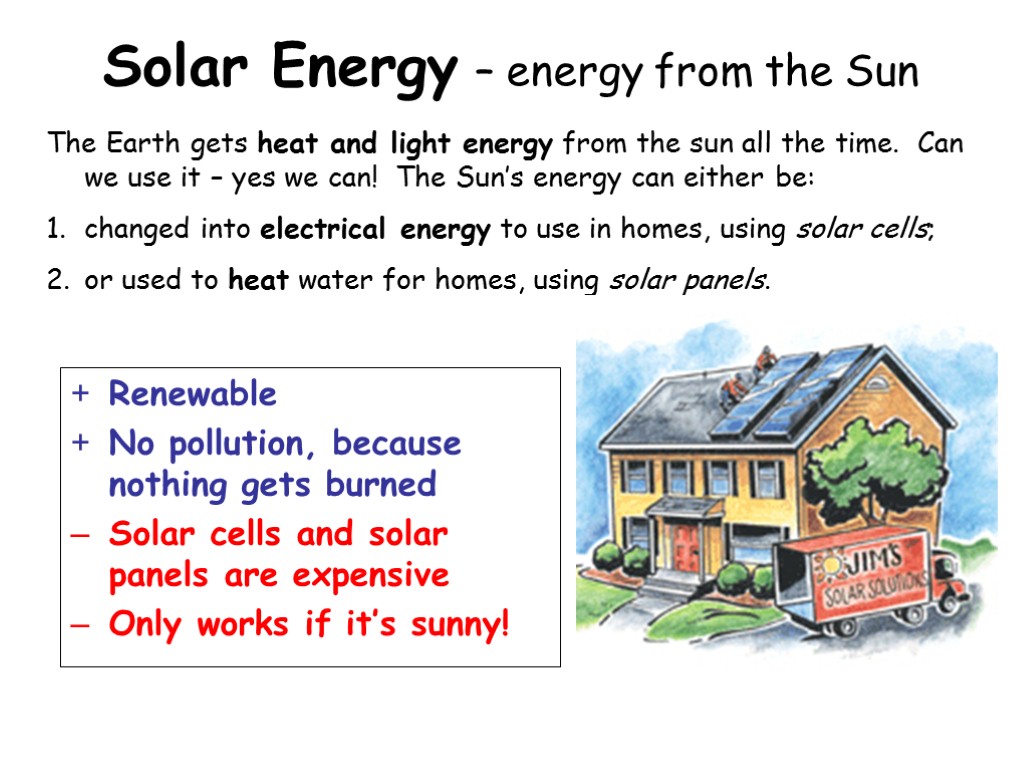 Solar Energy – energy from the Sun

The Earth gets heat and light energy from the sun all the time. Can we use it – yes we can! The Sun's energy can either be:

1. changed into electrical energy to use in homes, using solar cells;

2. or used to heat water for homes, using solar panels.

+ Renewable
+ No pollution, because nothing gets burned
– Solar cells and solar panels are expensive
– Only works if it's sunny!

JIM'S
SOLAR SOLUTIONS